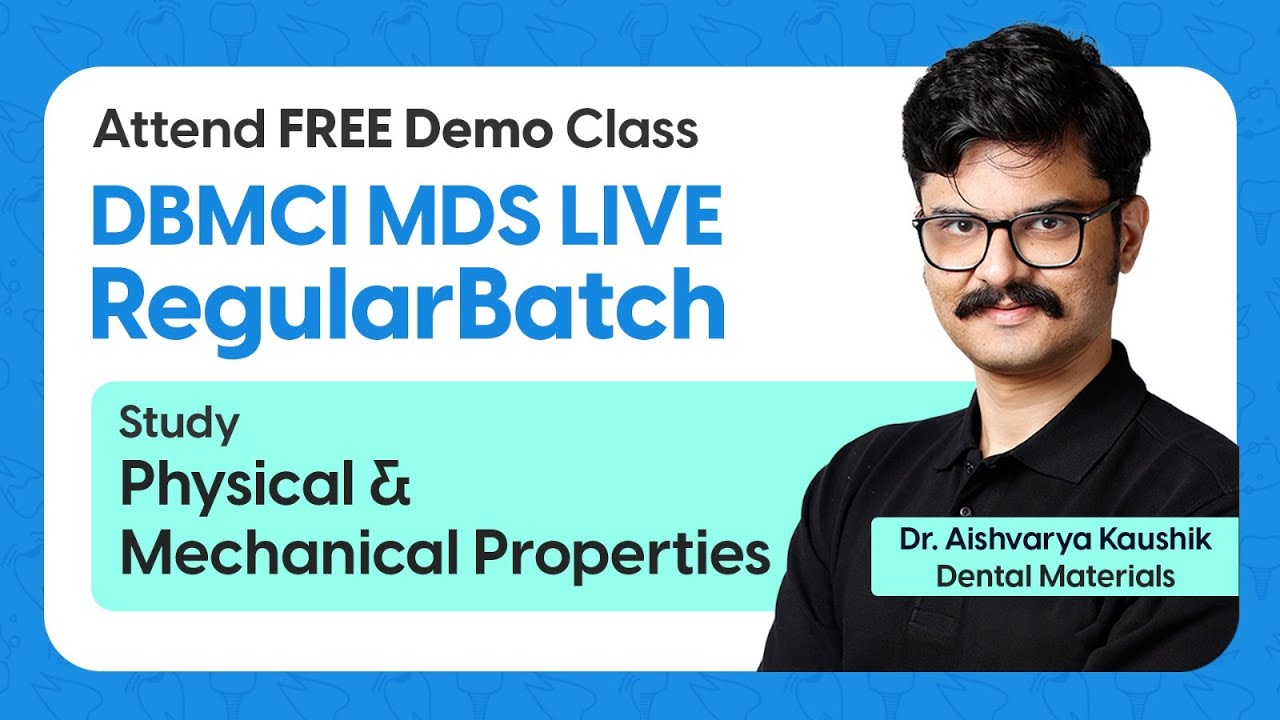 Attend FREE Demo Class
DBMCI MDS LIVE
RegularBatch

Study
Physical &
Mechanical Properties

Dr. Aishvarya Kaushik
Dental Materials